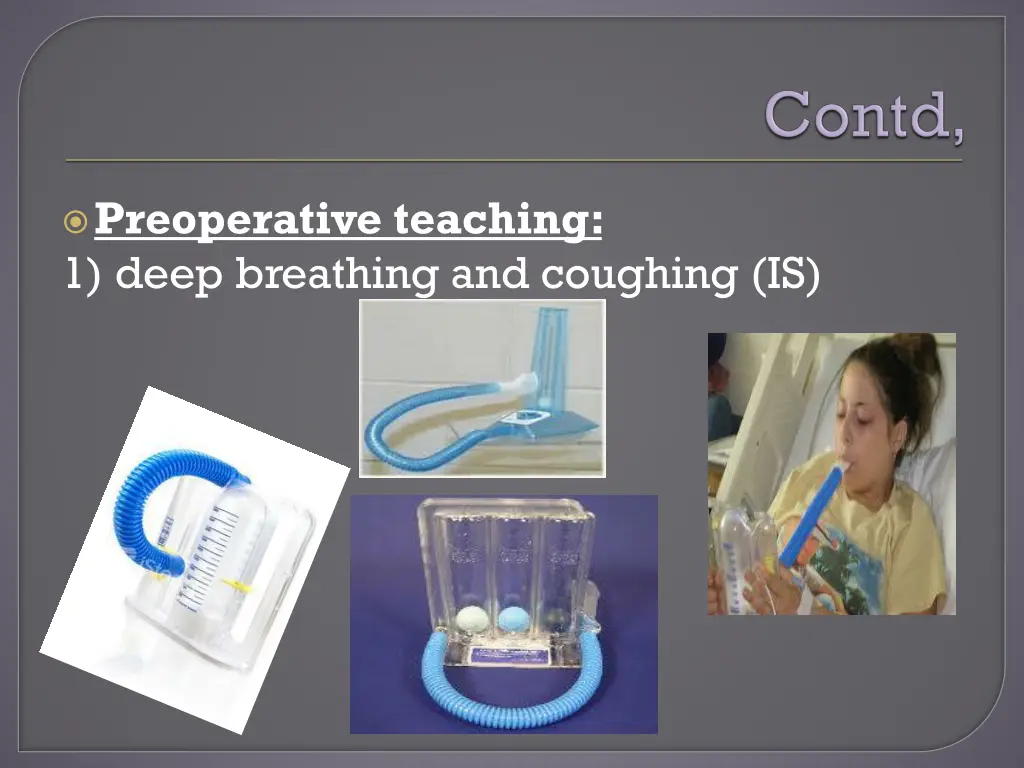 Contd,

Preoperative teaching:
1) deep breathing and coughing (IS)